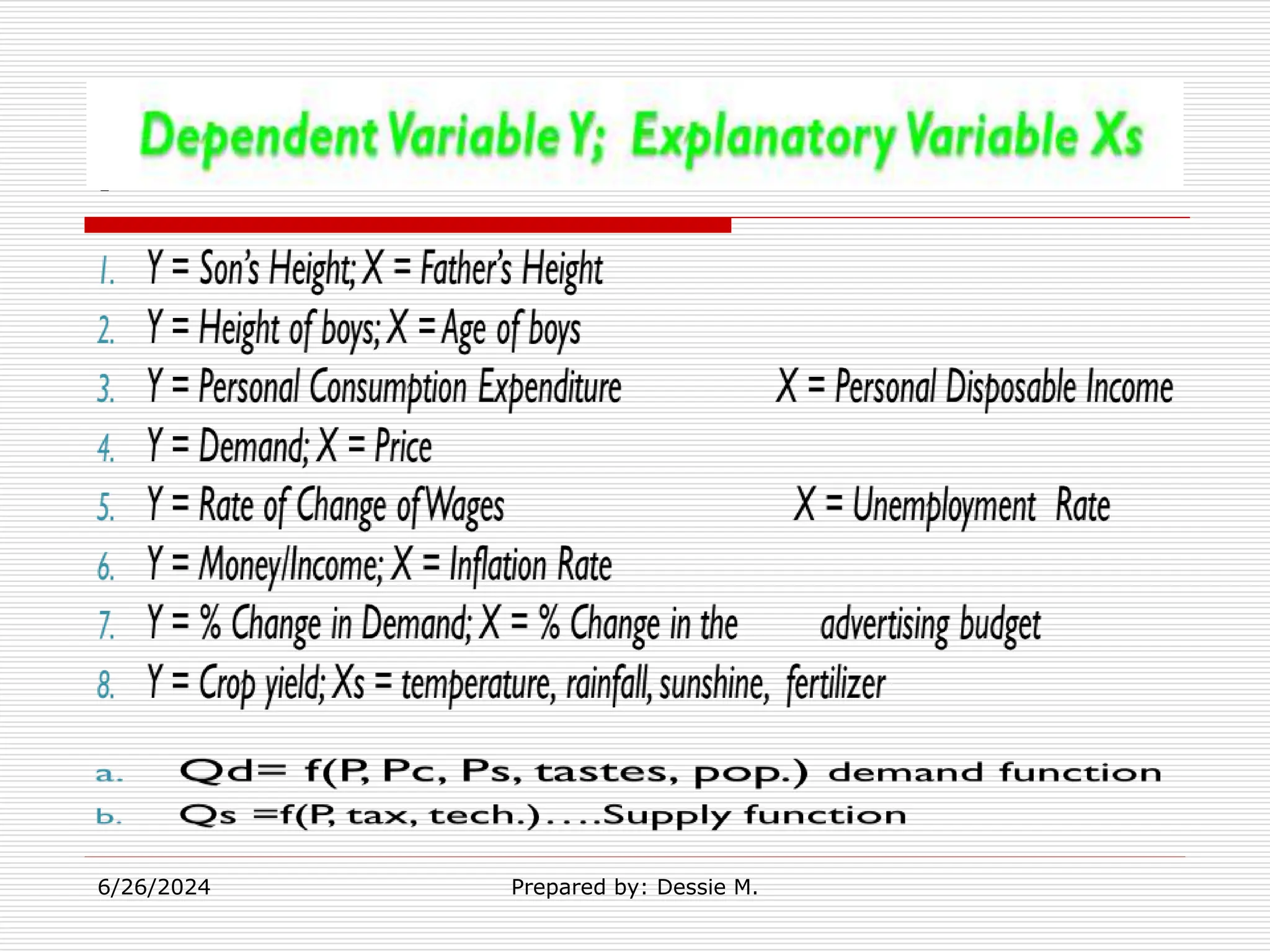 Dependent Variable Y; Explanatory Variable Xs

1. Y = Son's Height; X = Father's Height
2. Y = Height of boys; X = Age of boys
3. Y = Personal Consumption Expenditure X = Personal Disposable Income
4. Y = Demand; X = Price
5. Y = Rate of Change of Wages X = Unemployment Rate
6. Y = Money/Income; X = Inflation Rate
7. Y = % Change in Demand; X = % Change in the advertising budget
8. Y = Crop yield; Xs = temperature, rainfall, sunshine, fertilizer

a. Qd= f(P, Pc, Ps, tastes, pop.) demand function
b. Qs =f(P, tax, tech.)....Supply function

6/26/2024 Prepared by: Dessie M.